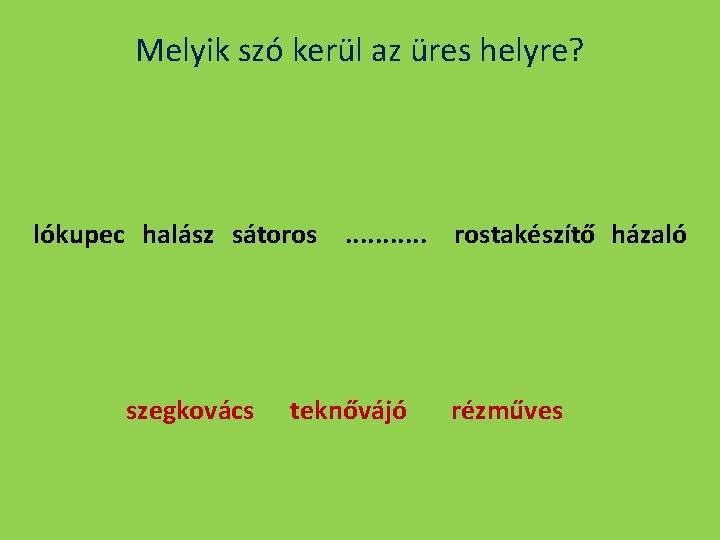 Melyik szó kerül az üres helyre?

lókupec halász sátoros ........... rostakészítő házaló

szegkovács teknővájó rézműves